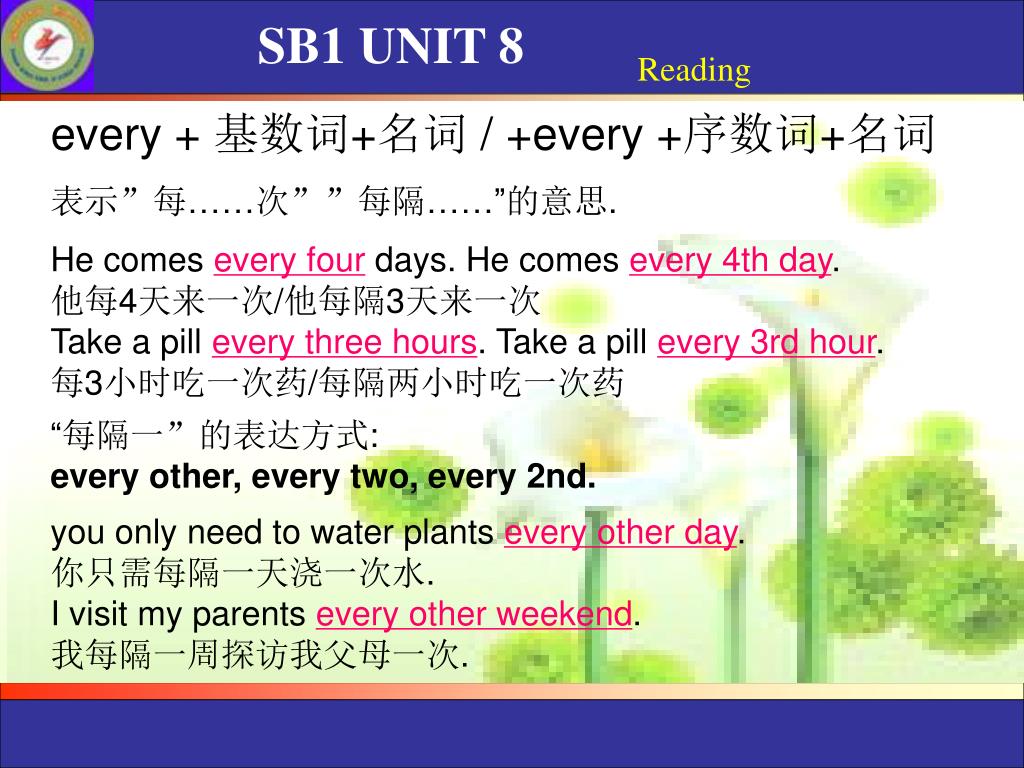 SB1 UNIT 8

Reading

every + 基数词+名词 / +every +序数词+名词

表示”每……次””每隔……”的意思.

He comes every four days. He comes every 4th day.
他每4天来一次/他每隔3天来一次
Take a pill every three hours. Take a pill every 3rd hour.
每3小时吃一次药/每隔两小时吃一次药

“每隔一”的表达方式:
every other, every two, every 2nd.

you only need to water plants every other day.
你只需每隔一天浇一次水.
I visit my parents every other weekend.
我每隔一周探访我父母一次.